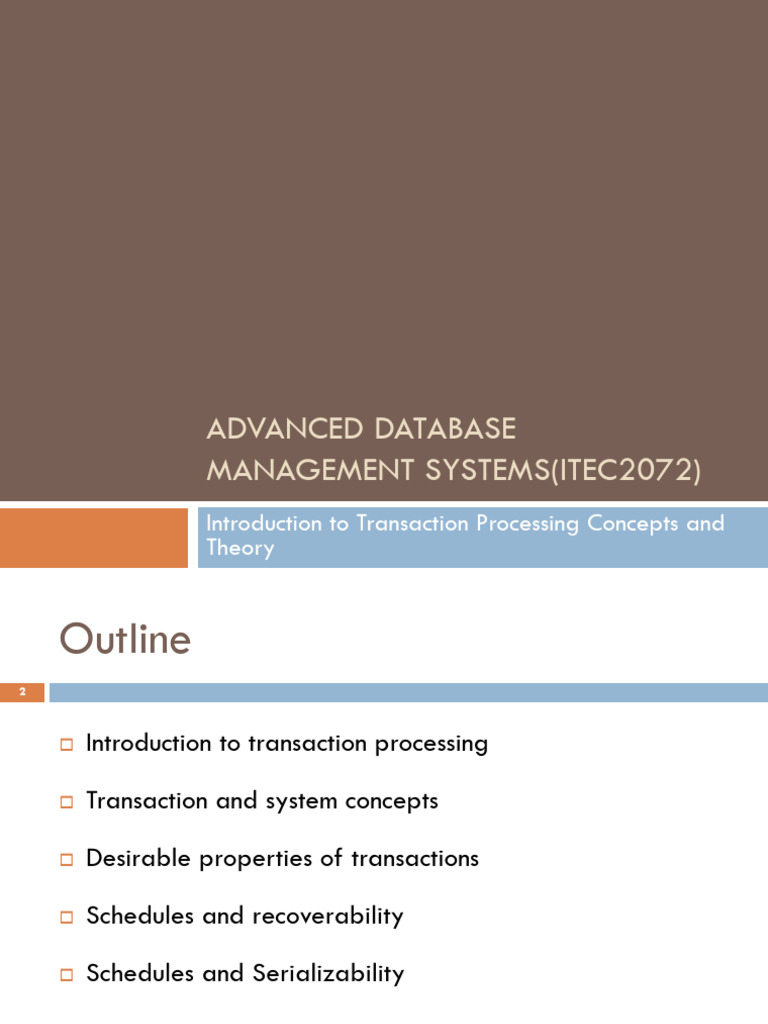 ADVANCED DATABASE MANAGEMENT SYSTEMS(ITEC2072)

Introduction to Transaction Processing Concepts and Theory

Outline

2

Introduction to transaction processing

Transaction and system concepts

Desirable properties of transactions

Schedules and recoverability

Schedules and Serializability